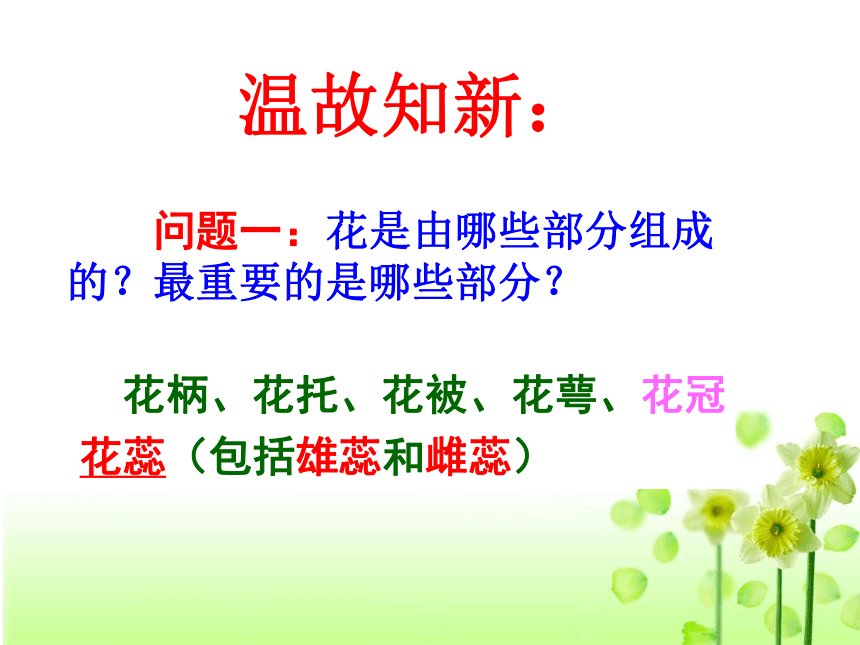 温故知新：

问题一：花是由哪些部分组成的？最重要的是哪些部分？

花柄、花托、花被、花萼、花冠

花蕊（包括雄蕊和雌蕊）